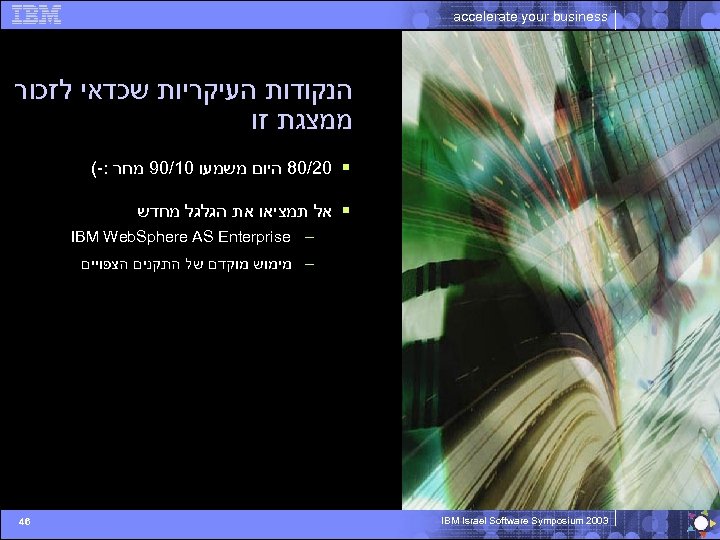 IBM

accelerate your business

הנקודות העיקריות שכדאי לזכור ממצגת זו

▪ 80/20 היום משמעו 90/10 מחר :-)

▪ אל תמציאו את הגלגל מחדש

– IBM WebSphere AS Enterprise

– מימוש מוקדם של התקנים הצפויים

46

IBM Israel Software Symposium 2003